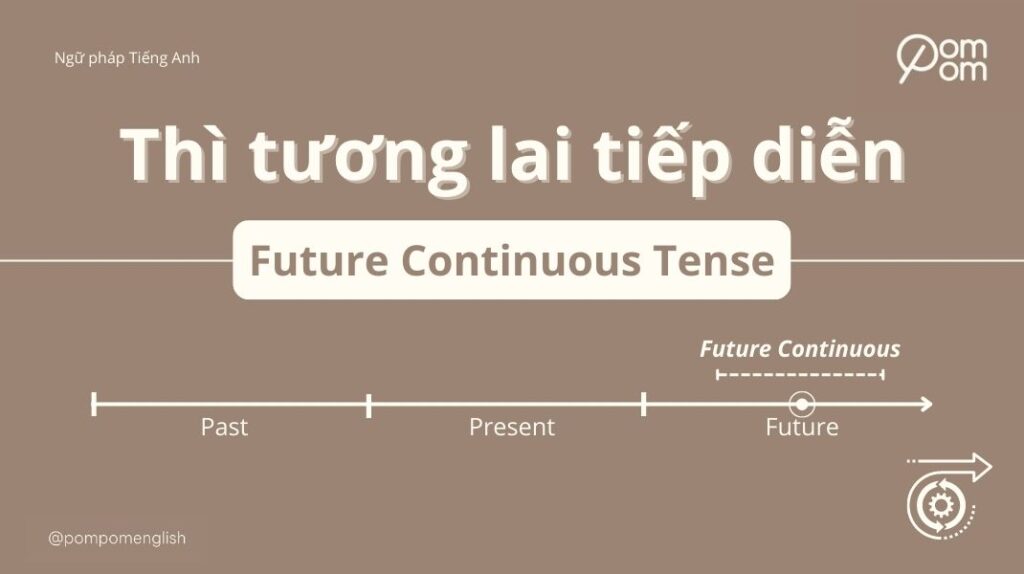 Ngữ pháp Tiếng Anh

Pom
Pom

Thì tương lai tiếp diễn

Future Continuous Tense

Future Continuous

Past

Present

Future

@pompomenglish